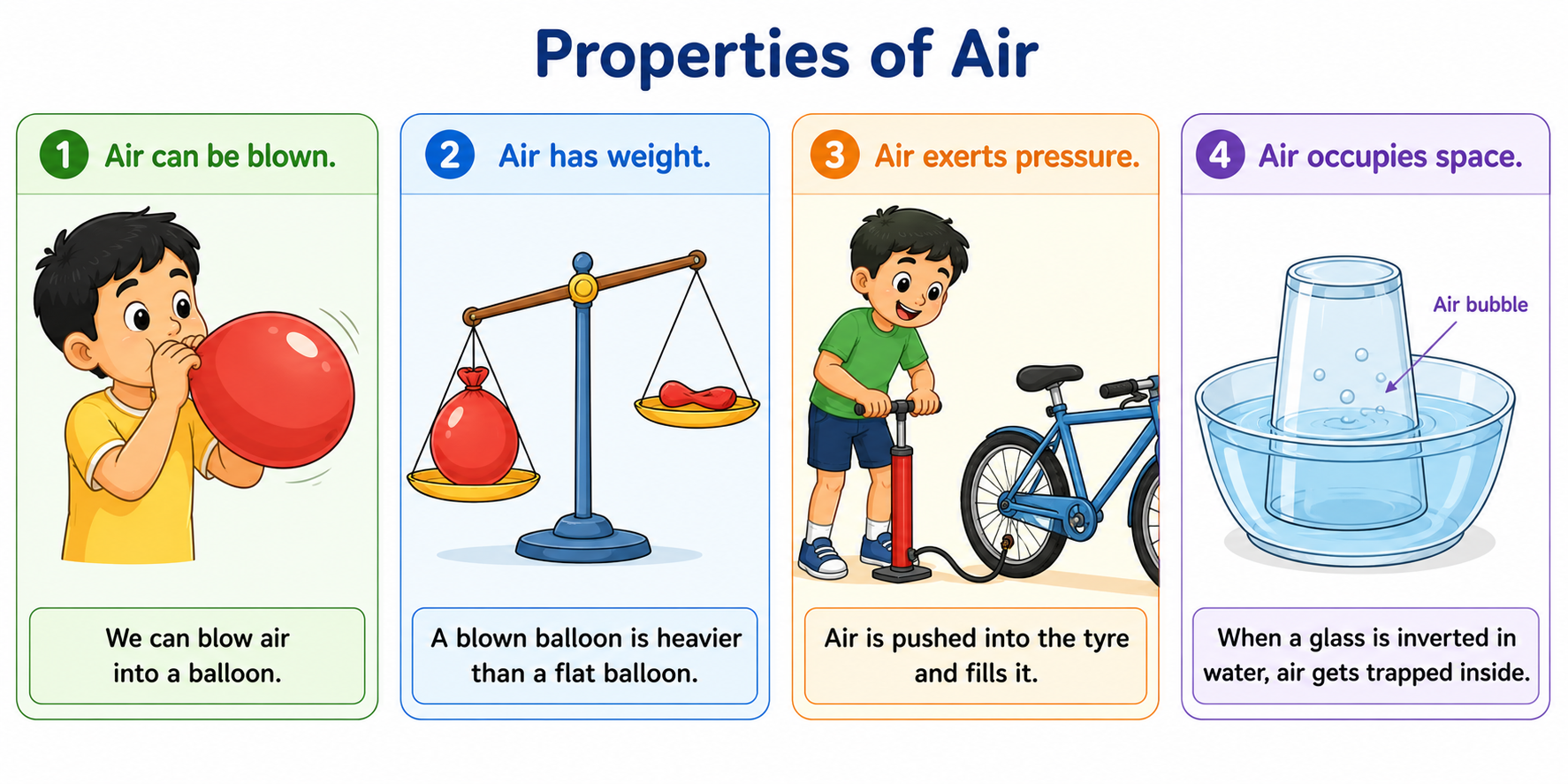 Properties of Air

1 Air can be blown.

We can blow air into a balloon.

2 Air has weight.

A blown balloon is heavier than a flat balloon.

3 Air exerts pressure.

Air is pushed into the tyre and fills it.

4 Air occupies space.

Air bubble

When a glass is inverted in water, air gets trapped inside.